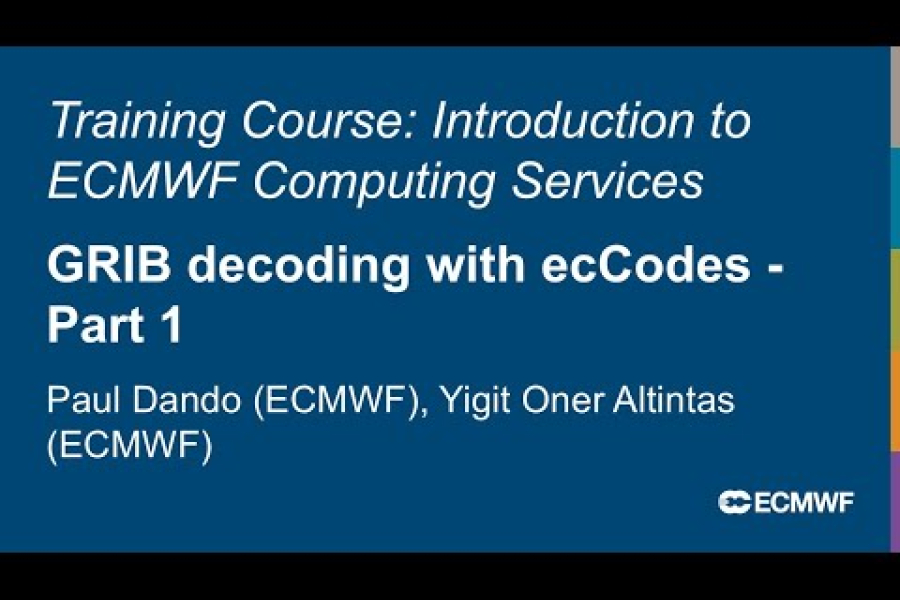 Training Course: Introduction to ECMWF Computing Services

GRIB decoding with ecCodes - Part 1

Paul Dando (ECMWF), Yigit Oner Altintas (ECMWF)

ECMWF